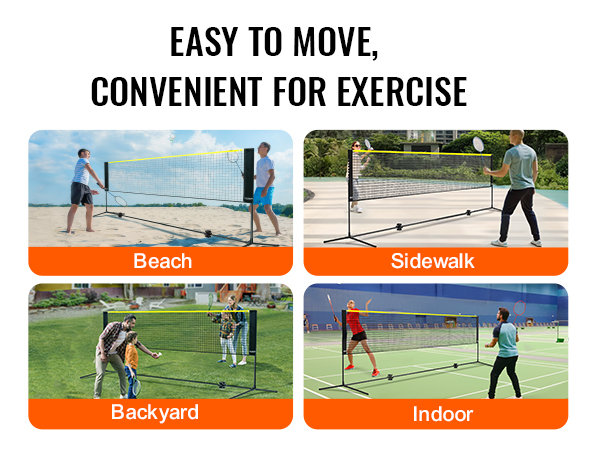 EASY TO MOVE,
CONVENIENT FOR EXERCISE

Beach

Sidewalk

Backyard

Indoor